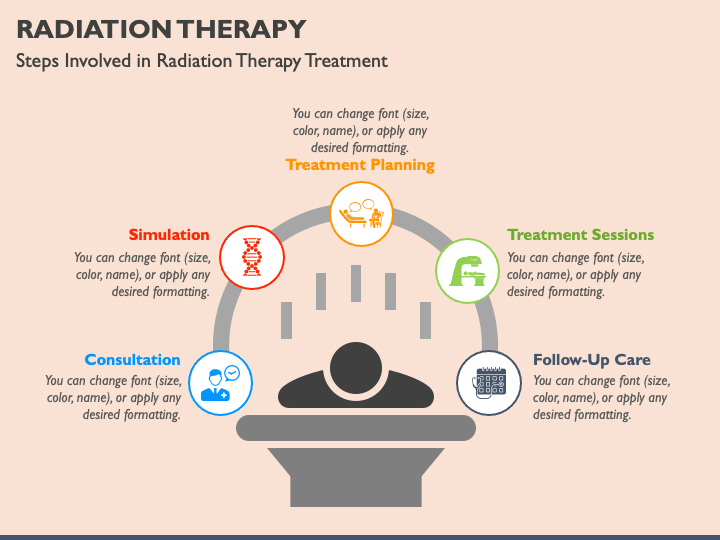 RADIATION THERAPY

Steps Involved in Radiation Therapy Treatment

You can change font (size, color, name), or apply any desired formatting.

Treatment Planning

Simulation

You can change font (size, color, name), or apply any desired formatting.

Treatment Sessions

You can change font (size, color, name), or apply any desired formatting.

Consultation

You can change font (size, color, name), or apply any desired formatting.

Follow-Up Care

You can change font (size, color, name), or apply any desired formatting.